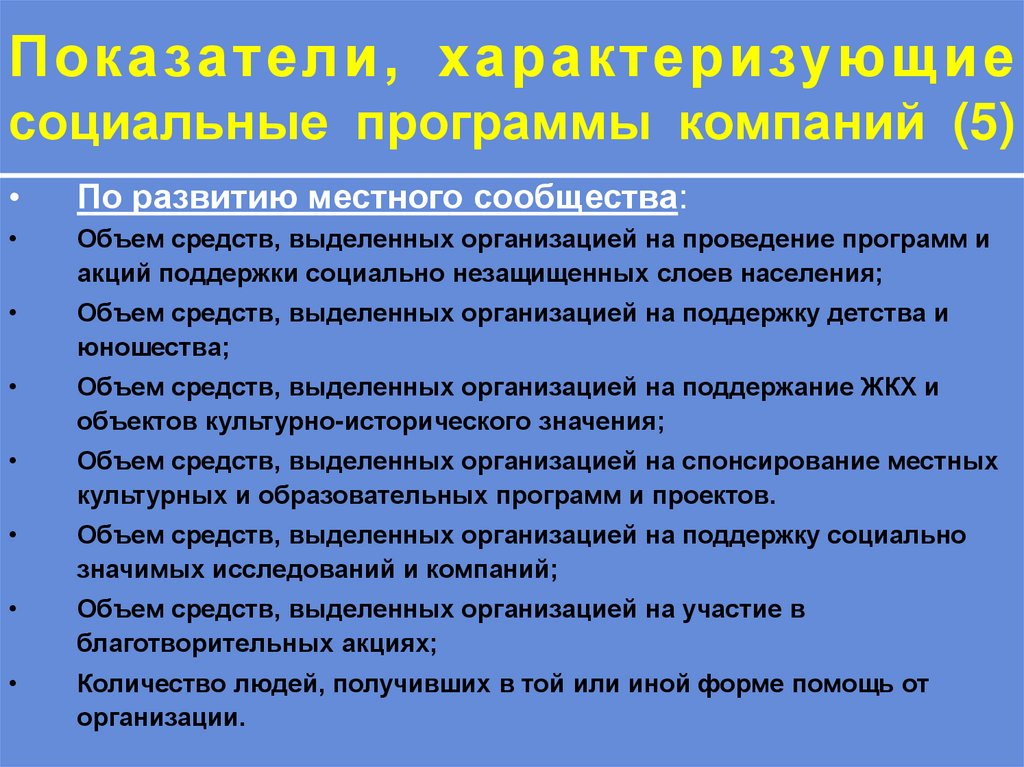 Показатели, характеризующие социальные программы компаний (5)

• По развитию местного сообщества:
• Объем средств, выделенных организацией на проведение программ и акций поддержки социально незащищенных слоев населения;
• Объем средств, выделенных организацией на поддержку детства и юношества;
• Объем средств, выделенных организацией на поддержание ЖКХ и объектов культурно-исторического значения;
• Объем средств, выделенных организацией на спонсирование местных культурных и образовательных программ и проектов.
• Объем средств, выделенных организацией на поддержку социально значимых исследований и компаний;
• Объем средств, выделенных организацией на участие в благотворительных акциях;
• Количество людей, получивших в той или иной форме помощь от организации.